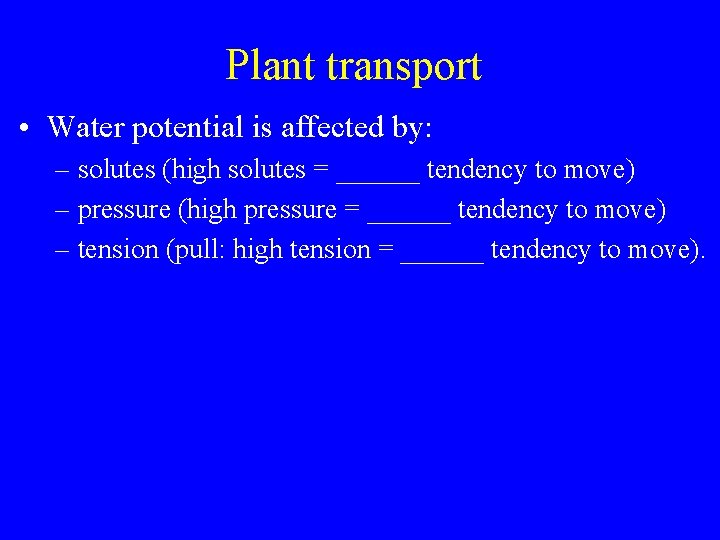 Plant transport

• Water potential is affected by:
– solutes (high solutes = ______ tendency to move)
– pressure (high pressure = ______ tendency to move)
– tension (pull: high tension = ______ tendency to move).